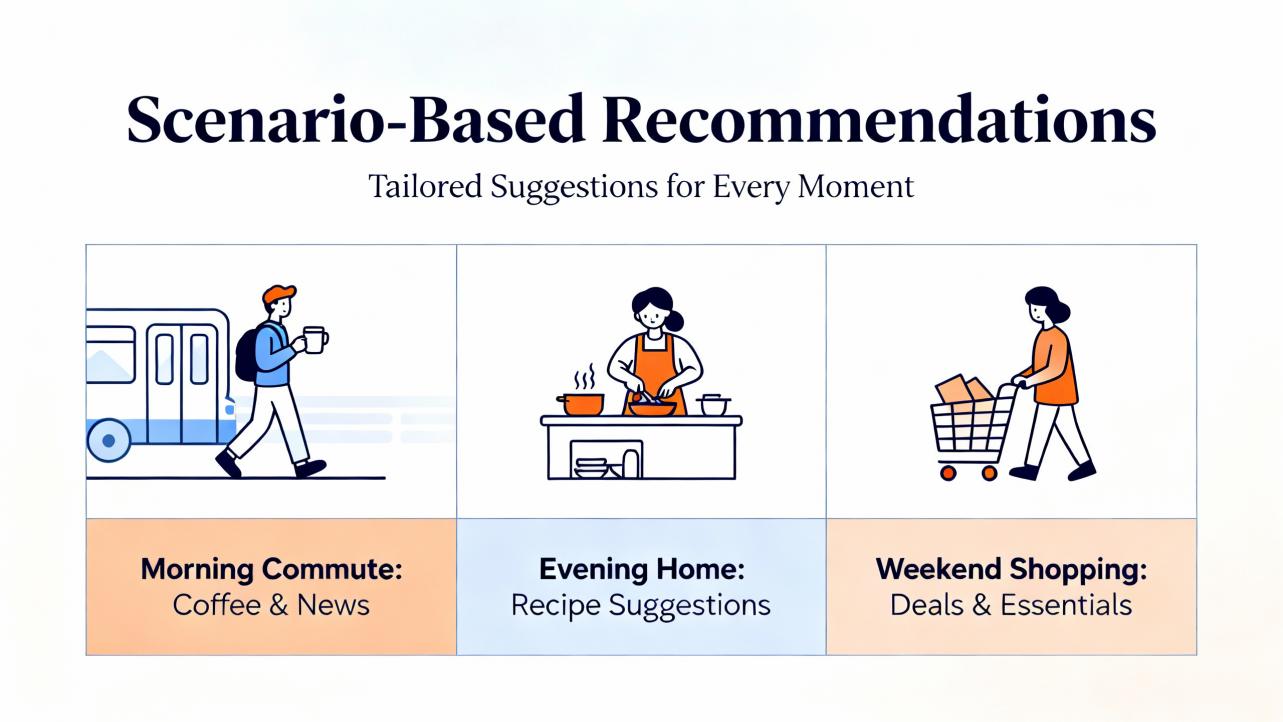 Scenario-Based Recommendations

Tailored Suggestions for Every Moment

Morning Commute:
Coffee & News

Evening Home:
Recipe Suggestions

Weekend Shopping:
Deals & Essentials